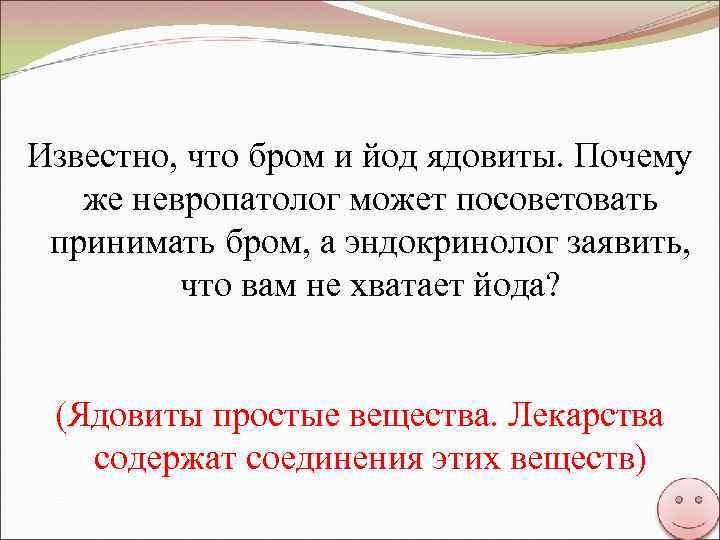 Известно, что бром и йод ядовиты. Почему же невропатолог может посоветовать принимать бром, а эндокринолог заявить, что вам не хватает йода?

(Ядовиты простые вещества. Лекарства содержат соединения этих веществ)